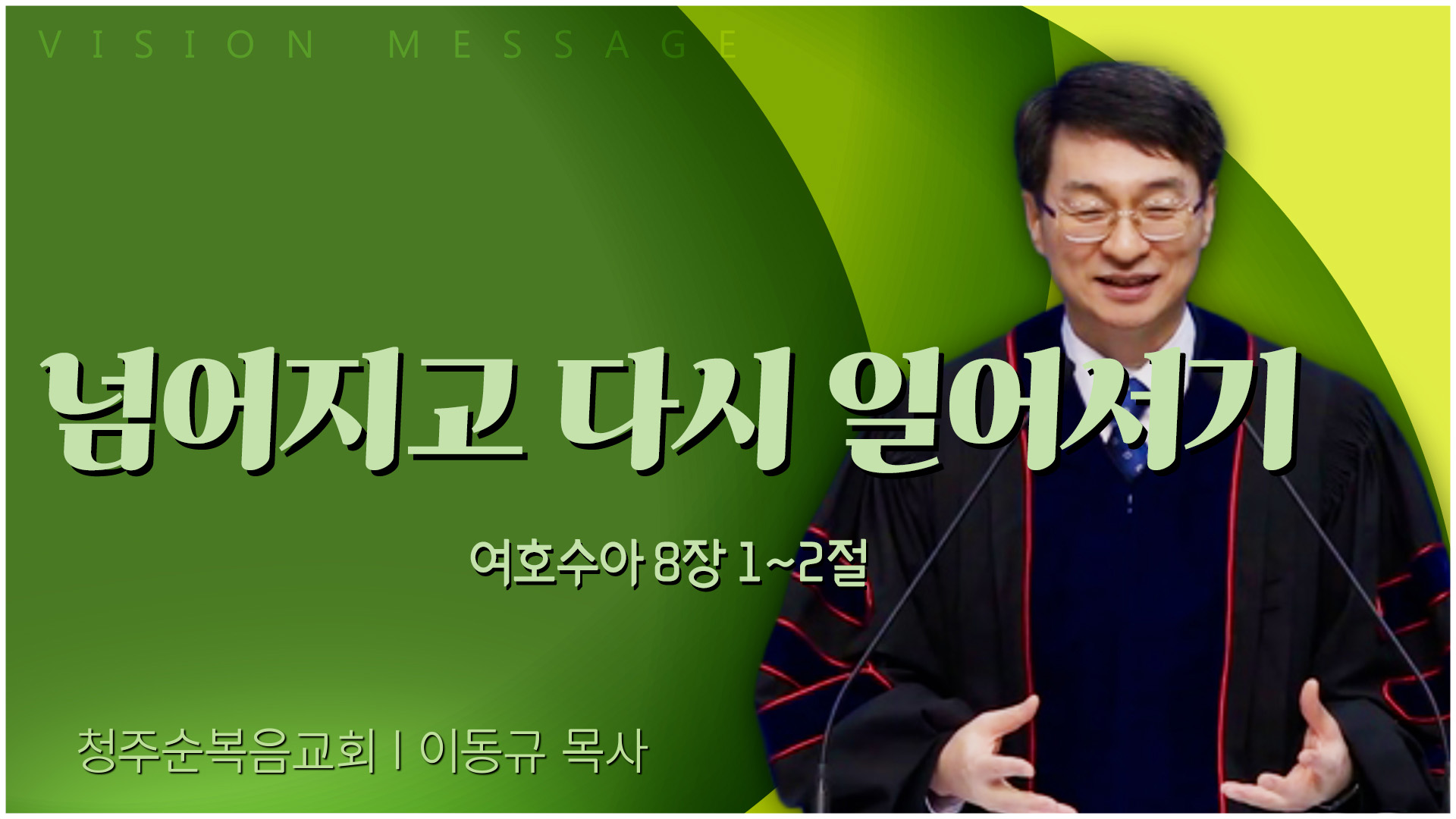 VISION MESSAGE

넘어지고 다시 일어서기

여호수아 8장 1~2절

청주순복음교회 | 이동규 목사